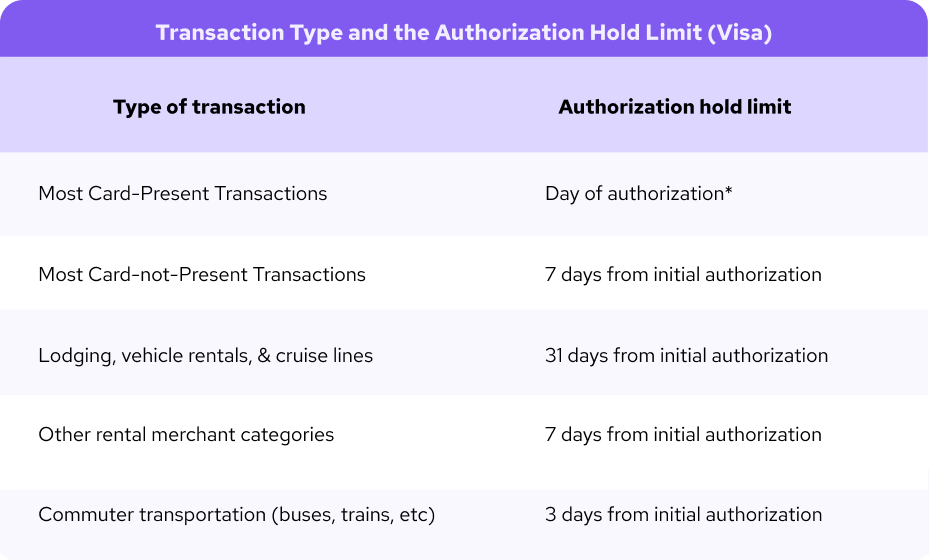 Transaction Type and the Authorization Hold Limit (Visa)

| Type of transaction | Authorization hold limit |
|---|---|
| Most Card-Present Transactions | Day of authorization* |
| Most Card-not-Present Transactions | 7 days from initial authorization |
| Lodging, vehicle rentals, & cruise lines | 31 days from initial authorization |
| Other rental merchant categories | 7 days from initial authorization |
| Commuter transportation (buses, trains, etc) | 3 days from initial authorization |